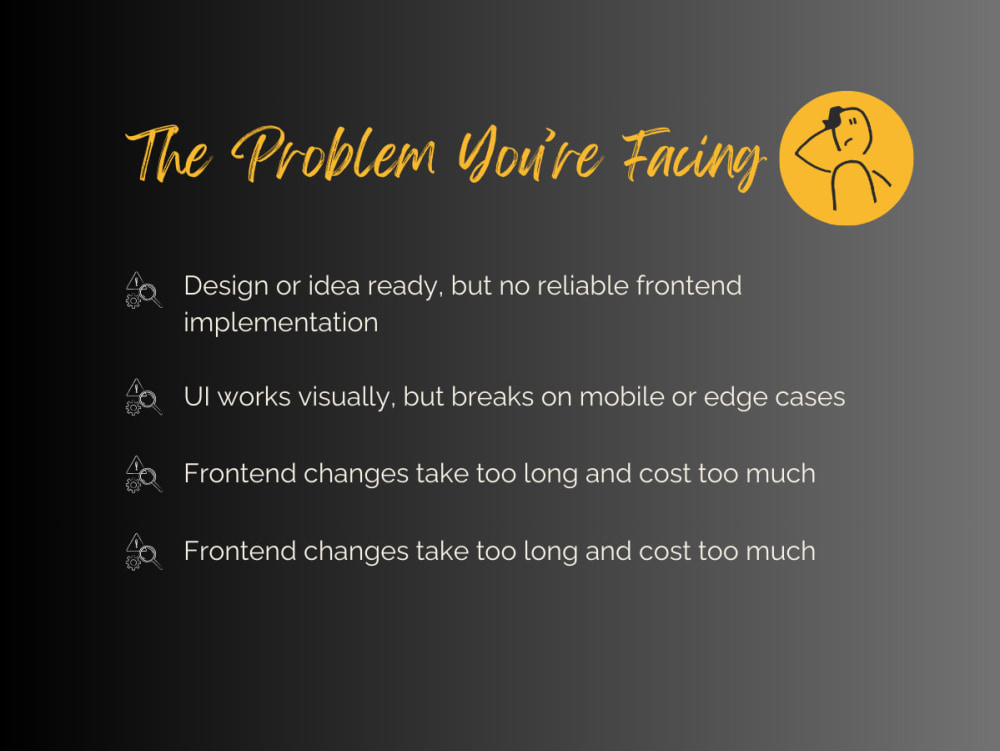 The Problem You're Facing

Design or idea ready, but no reliable frontend implementation

UI works visually, but breaks on mobile or edge cases

Frontend changes take too long and cost too much

Frontend changes take too long and cost too much